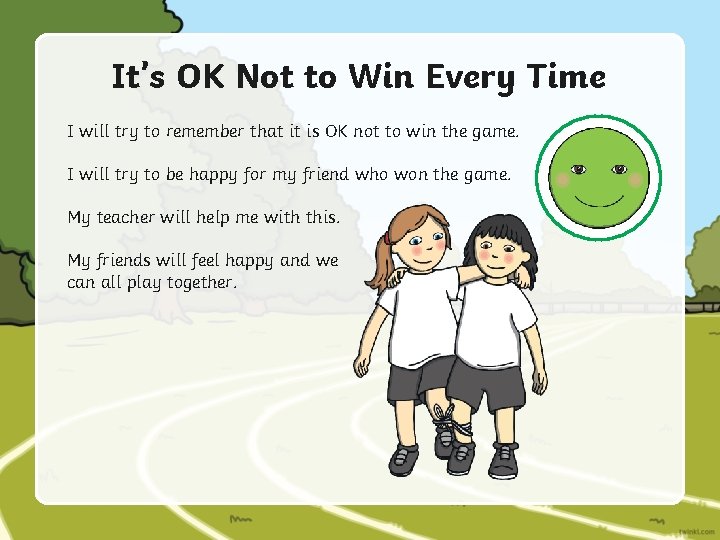 It's OK Not to Win Every Time

I will try to remember that it is OK not to win the game.

I will try to be happy for my friend who won the game.

My teacher will help me with this.

My friends will feel happy and we can all play together.

twinkl.com